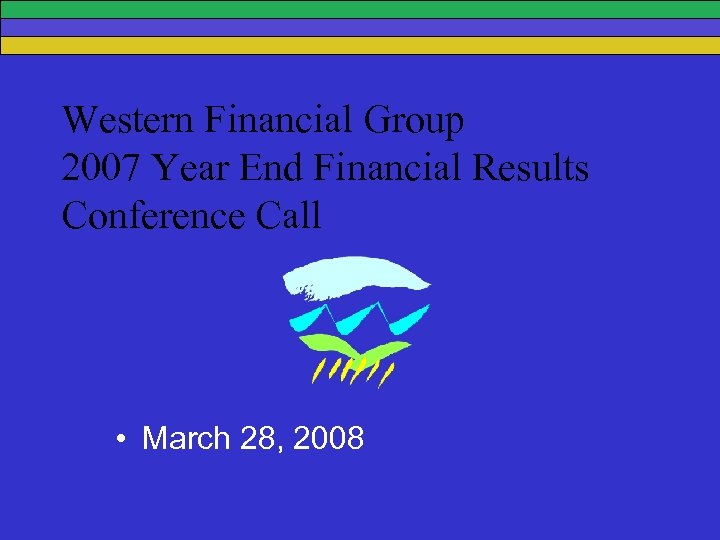 Western Financial Group
2007 Year End Financial Results
Conference Call

• March 28, 2008